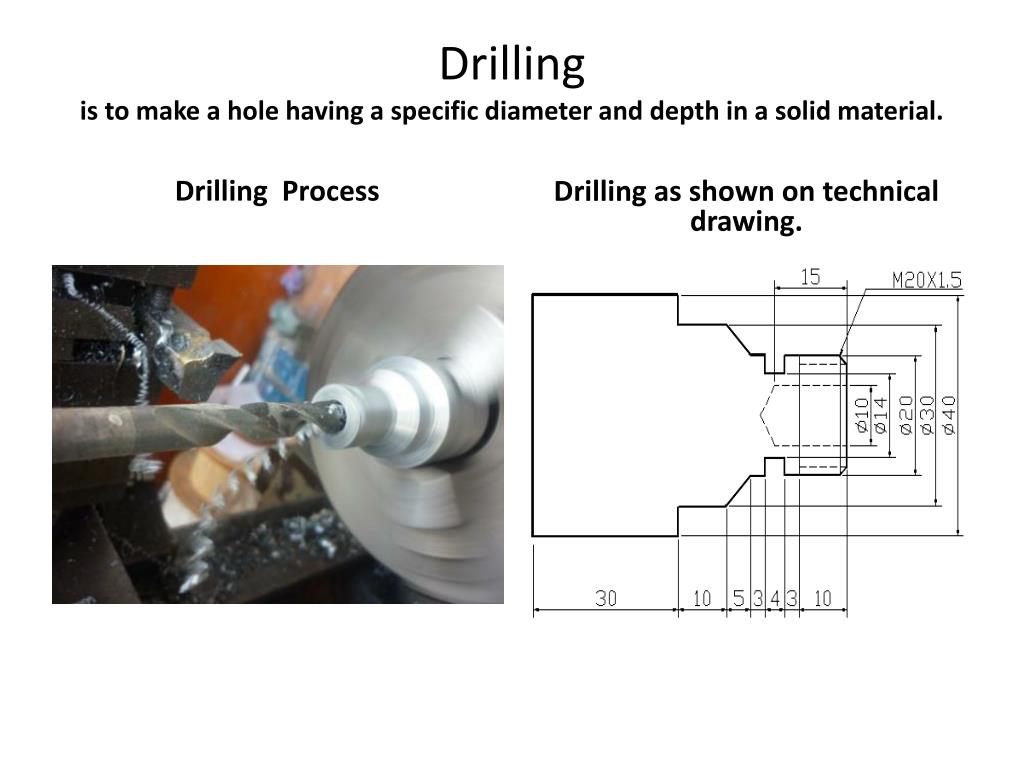 Drilling
is to make a hole having a specific diameter and depth in a solid material.

Drilling Process

Drilling as shown on technical drawing.

15
M20X1.5
ø10
ø14
ø20
ø30
ø40
30
10
5
3
4
3
10